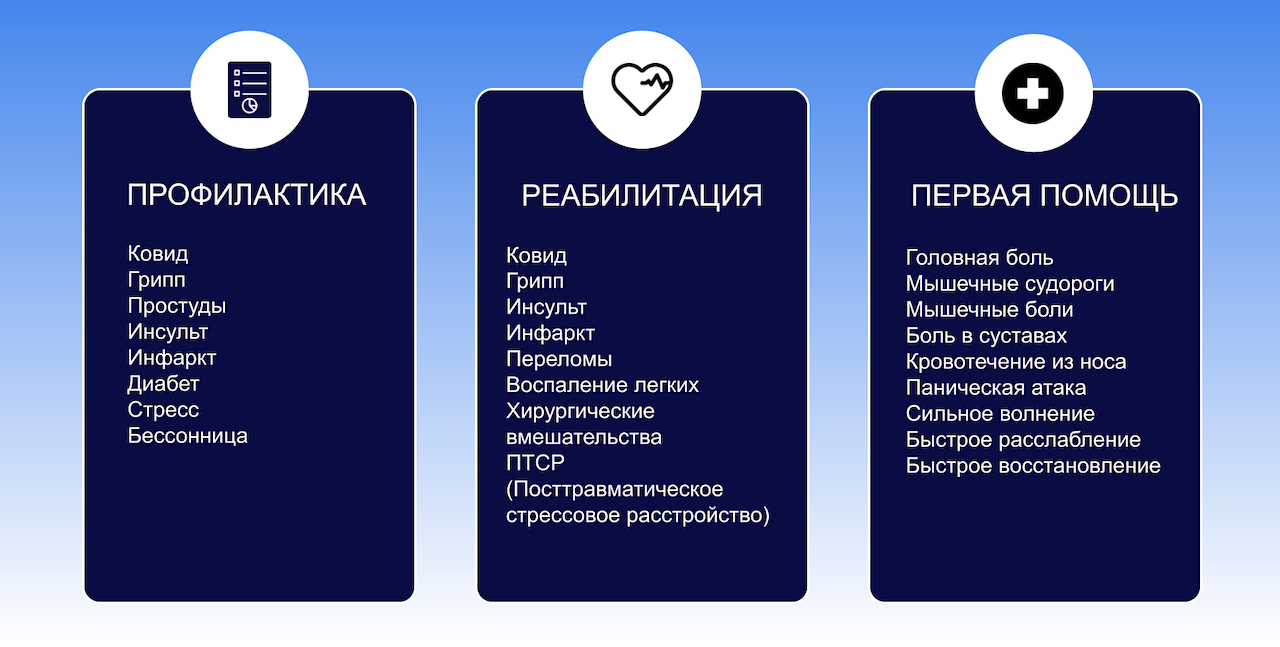 ПРОФИЛАКТИКА

Ковид
Грипп
Простуды
Инсульт
Инфаркт
Диабет
Стресс
Бессонница

РЕАБИЛИТАЦИЯ

Ковид
Грипп
Инсульт
Инфаркт
Переломы
Воспаление легких
Хирургические вмешательства
ПТСР (Посттравматическое стрессовое расстройство)

ПЕРВАЯ ПОМОЩЬ

Головная боль
Мышечные судороги
Мышечные боли
Боль в суставах
Кровотечение из носа
Паническая атака
Сильное волнение
Быстрое расслабление
Быстрое восстановление